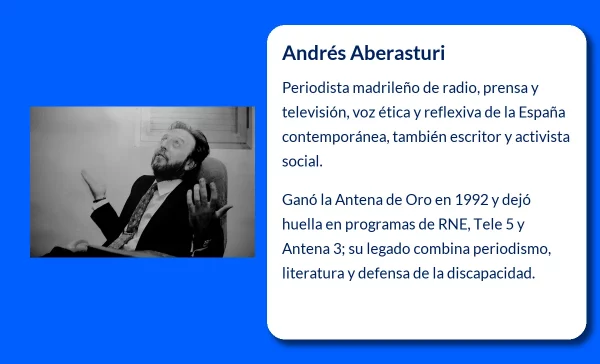 Andrés Aberasturi

Periodista madrileño de radio, prensa y televisión, voz ética y reflexiva de la España contemporánea, también escritor y activista social.

Ganó la Antena de Oro en 1992 y dejó huella en programas de RNE, Tele 5 y Antena 3; su legado combina periodismo, literatura y defensa de la discapacidad.